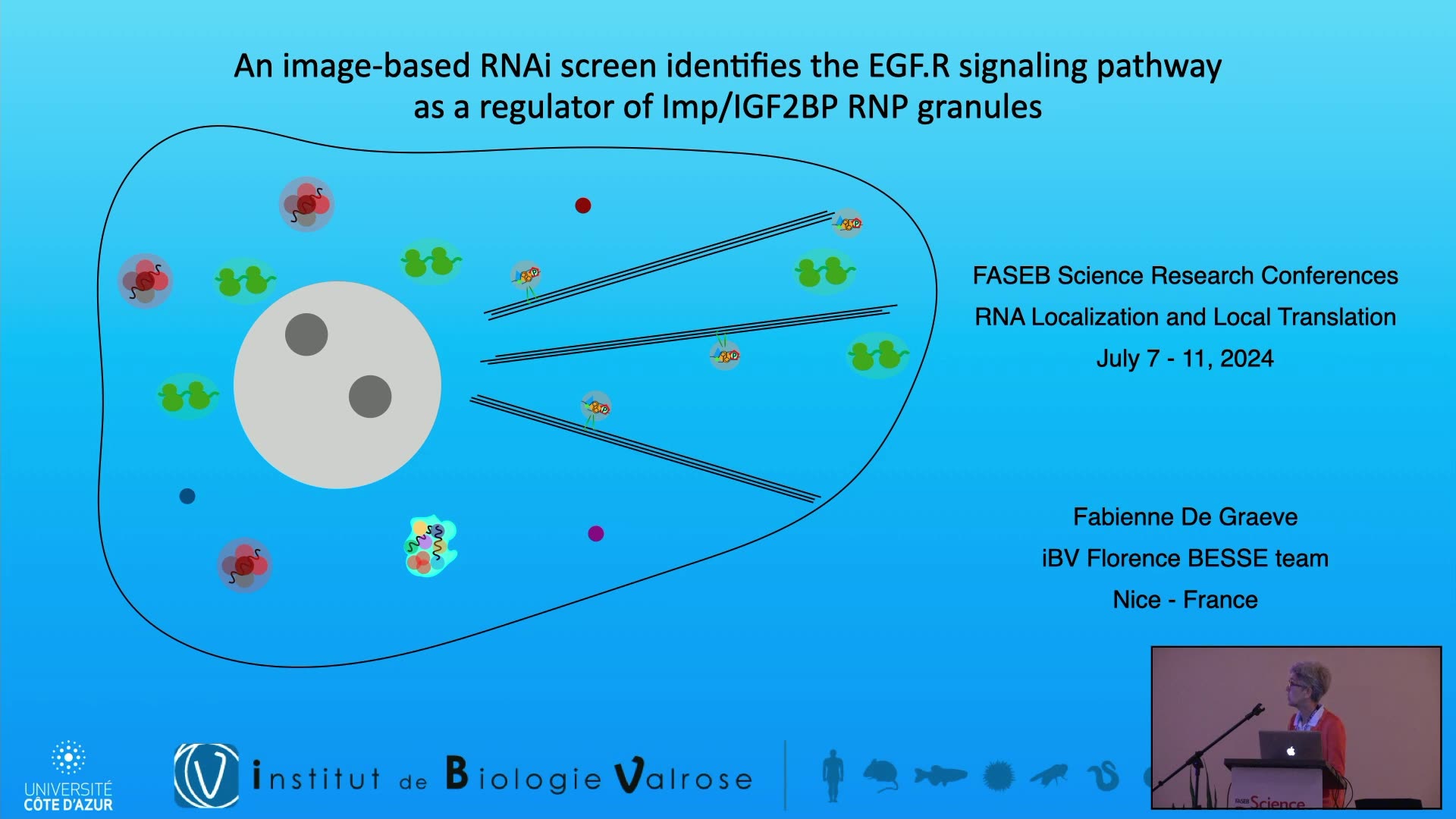 An image-based RNAi screen identifies the EGF.R signaling pathway as a regulator of Imp/IGF2BP RNP granules

FASEB Science Research Conferences

RNA Localization and Local Translation

July 7 - 11, 2024

Fabienne De Graeve

iBV Florence BESSE team

Nice - France

UNIVERSITÉ CÔTE D'AZUR

institut de Biologie Valrose

FASEB Science